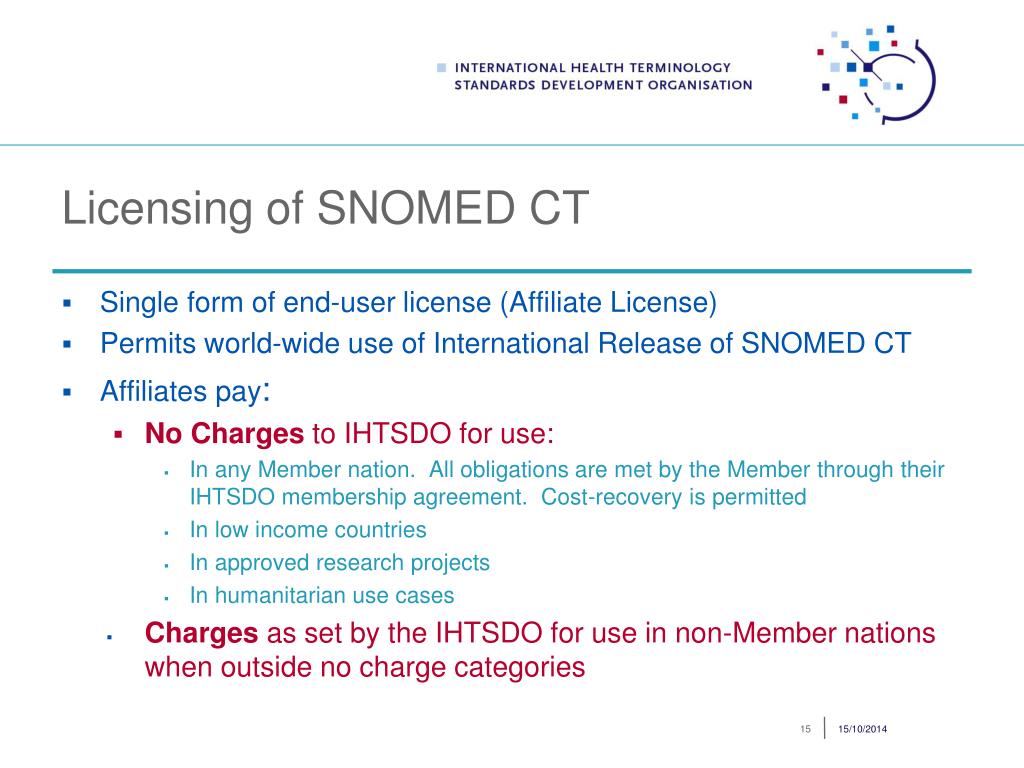 INTERNATIONAL HEALTH TERMINOLOGY
STANDARDS DEVELOPMENT ORGANISATION

Licensing of SNOMED CT

- Single form of end-user license (Affiliate License)
- Permits world-wide use of International Release of SNOMED CT
- Affiliates pay:
  - No Charges to IHTSDO for use:
    - In any Member nation. All obligations are met by the Member through their IHTSDO membership agreement. Cost-recovery is permitted
    - In low income countries
    - In approved research projects
    - In humanitarian use cases
  - Charges as set by the IHTSDO for use in non-Member nations when outside no charge categories

15 15/10/2014